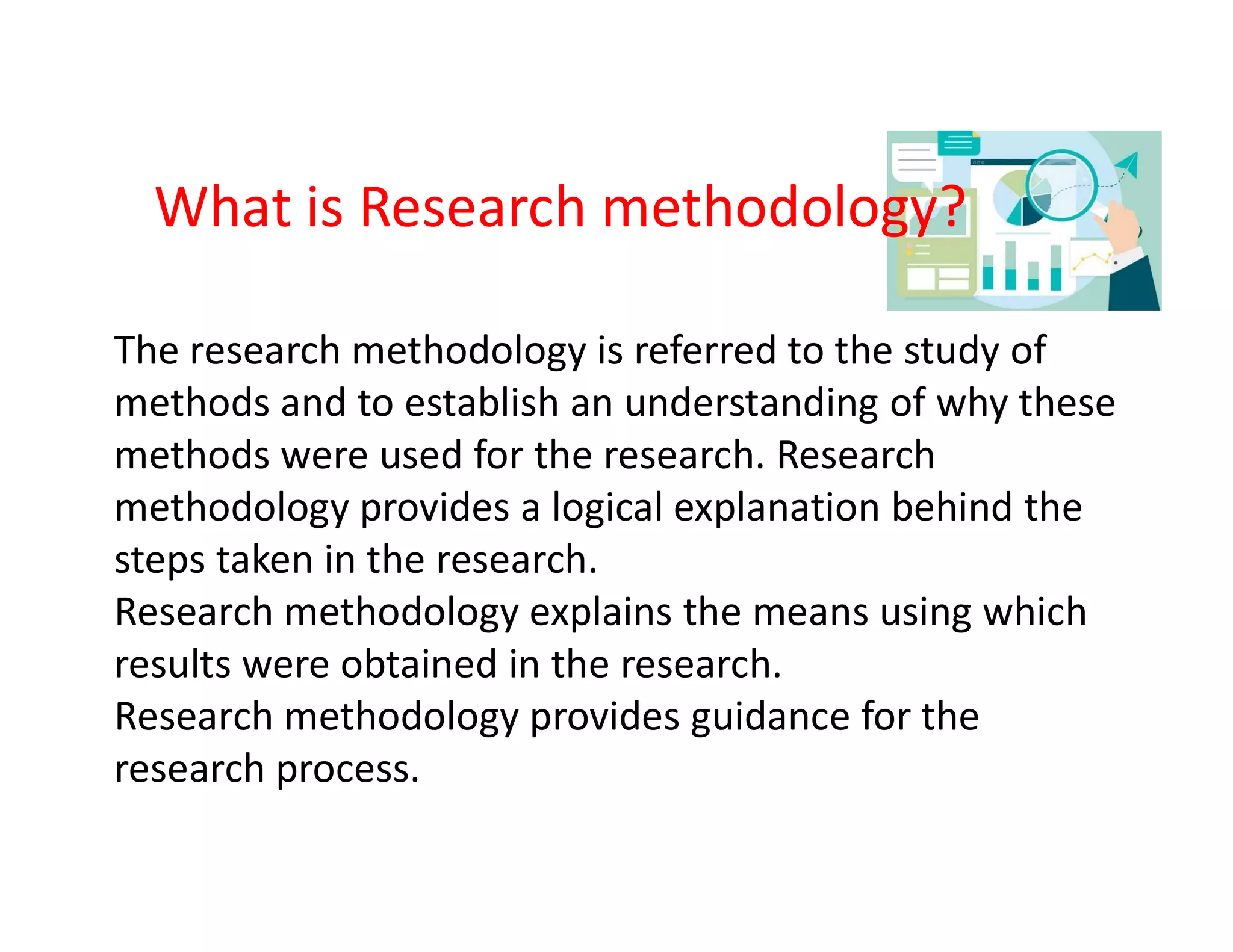 What is Research methodology?

The research methodology is referred to the study of methods and to establish an understanding of why these methods were used for the research. Research methodology provides a logical explanation behind the steps taken in the research.
Research methodology explains the means using which results were obtained in the research.
Research methodology provides guidance for the research process.